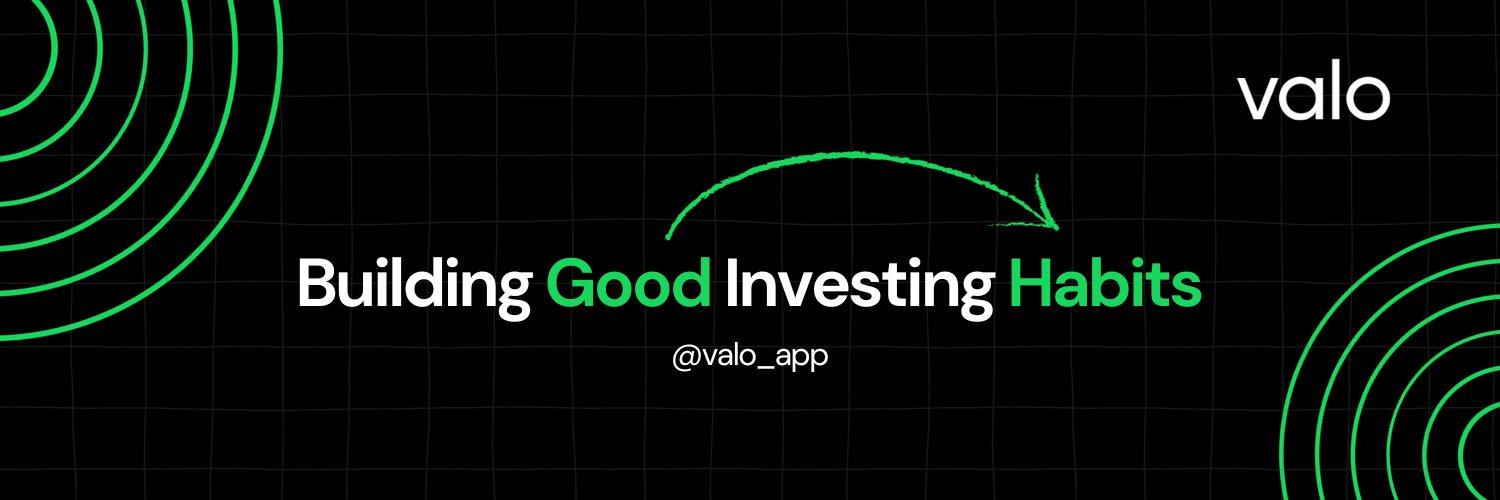 valo

Building Good Investing Habits

@valo_app